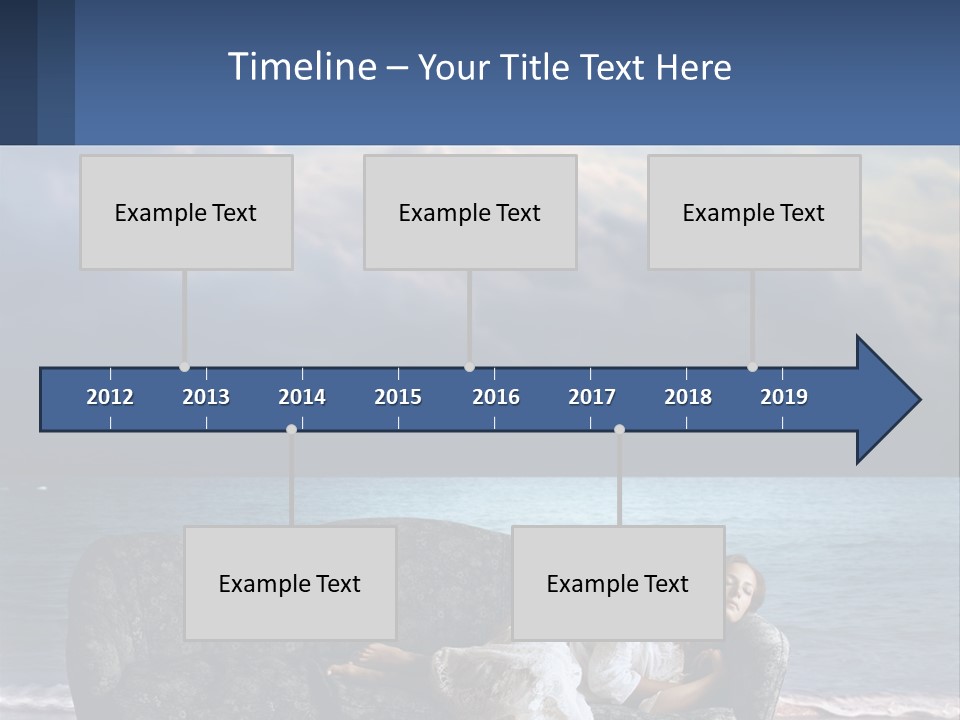 Timeline – Your Title Text Here

Example Text

Example Text

Example Text

2012 2013 2014 2015 2016 2017 2018 2019

Example Text

Example Text